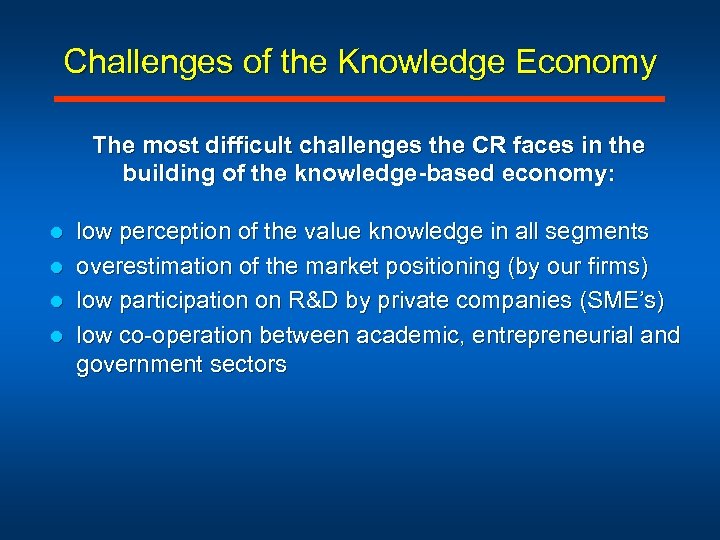 Challenges of the Knowledge Economy

The most difficult challenges the CR faces in the building of the knowledge-based economy:

- low perception of the value knowledge in all segments
- overestimation of the market positioning (by our firms)
- low participation on R&D by private companies (SME's)
- low co-operation between academic, entrepreneurial and government sectors